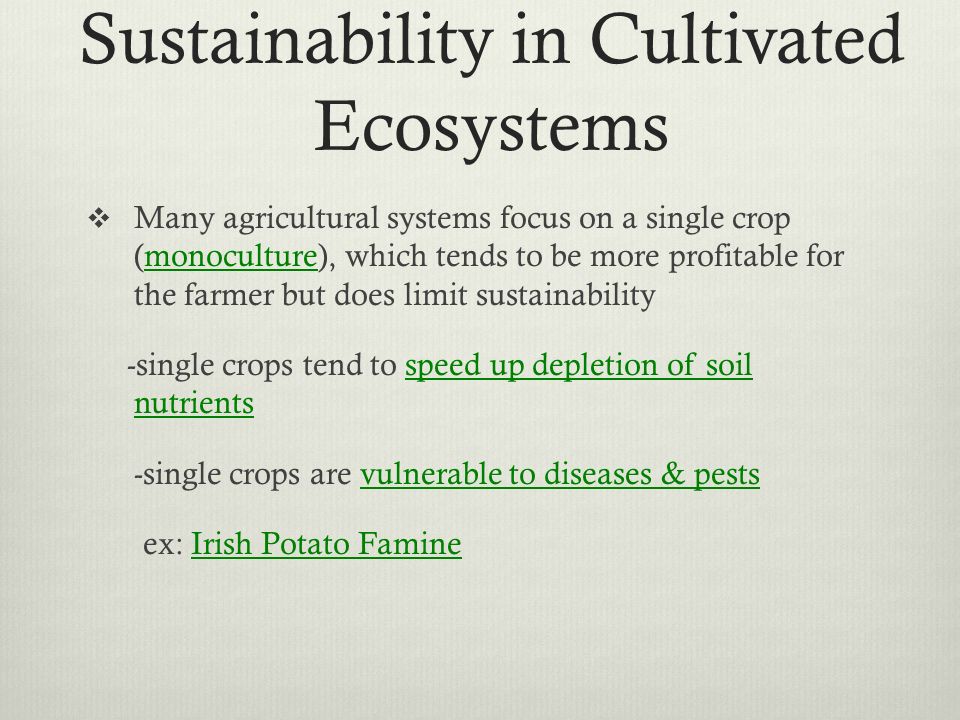 Sustainability in Cultivated Ecosystems

❖ Many agricultural systems focus on a single crop (monoculture), which tends to be more profitable for the farmer but does limit sustainability

-single crops tend to speed up depletion of soil nutrients

-single crops are vulnerable to diseases & pests

ex: Irish Potato Famine